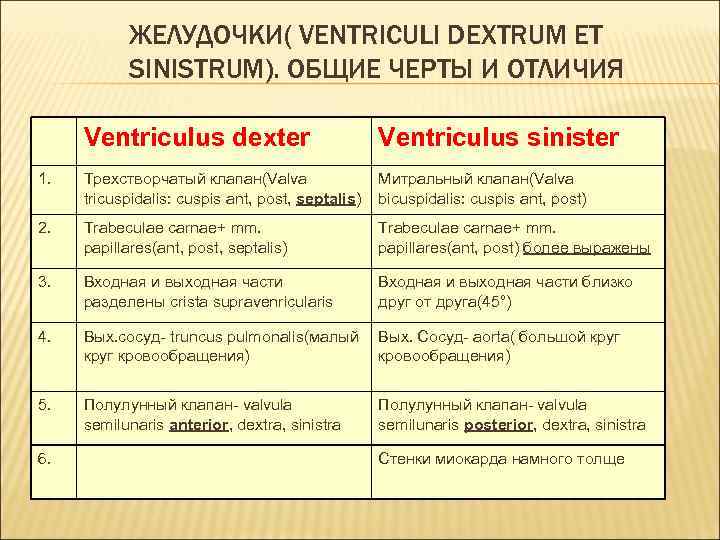 ЖЕЛУДОЧКИ( VENTRICULI DEXTRUM ET SINISTRUM). ОБЩИЕ ЧЕРТЫ И ОТЛИЧИЯ

| | Ventriculus dexter | Ventriculus sinister |
|---|---|---|
| 1. | Трехстворчатый клапан(Valva tricuspidalis: cuspis ant, post, septalis) | Митральный клапан(Valva bicuspidalis: cuspis ant, post) |
| 2. | Trabeculae carnae+ mm. papillares(ant, post, septalis) | Trabeculae carnae+ mm. papillares(ant, post) более выражены |
| 3. | Входная и выходная части разделены crista supravenricularis | Входная и выходная части близко друг от друга(45°) |
| 4. | Вых.сосуд- truncus pulmonalis(малый круг кровообращения) | Вых. Сосуд- aorta( большой круг кровообращения) |
| 5. | Полулунный клапан- valvula semilunaris anterior, dextra, sinistra | Полулунный клапан- valvula semilunaris posterior, dextra, sinistra |
| 6. | | Стенки миокарда намного толще |